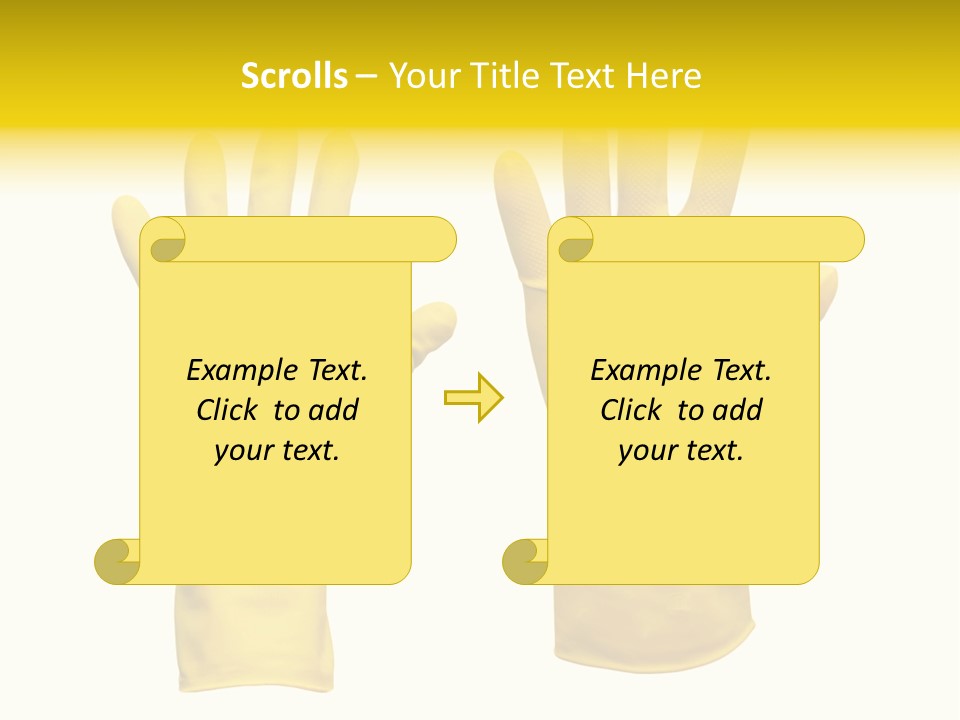 Scrolls – Your Title Text Here

Example Text. Click to add your text.

Example Text. Click to add your text.